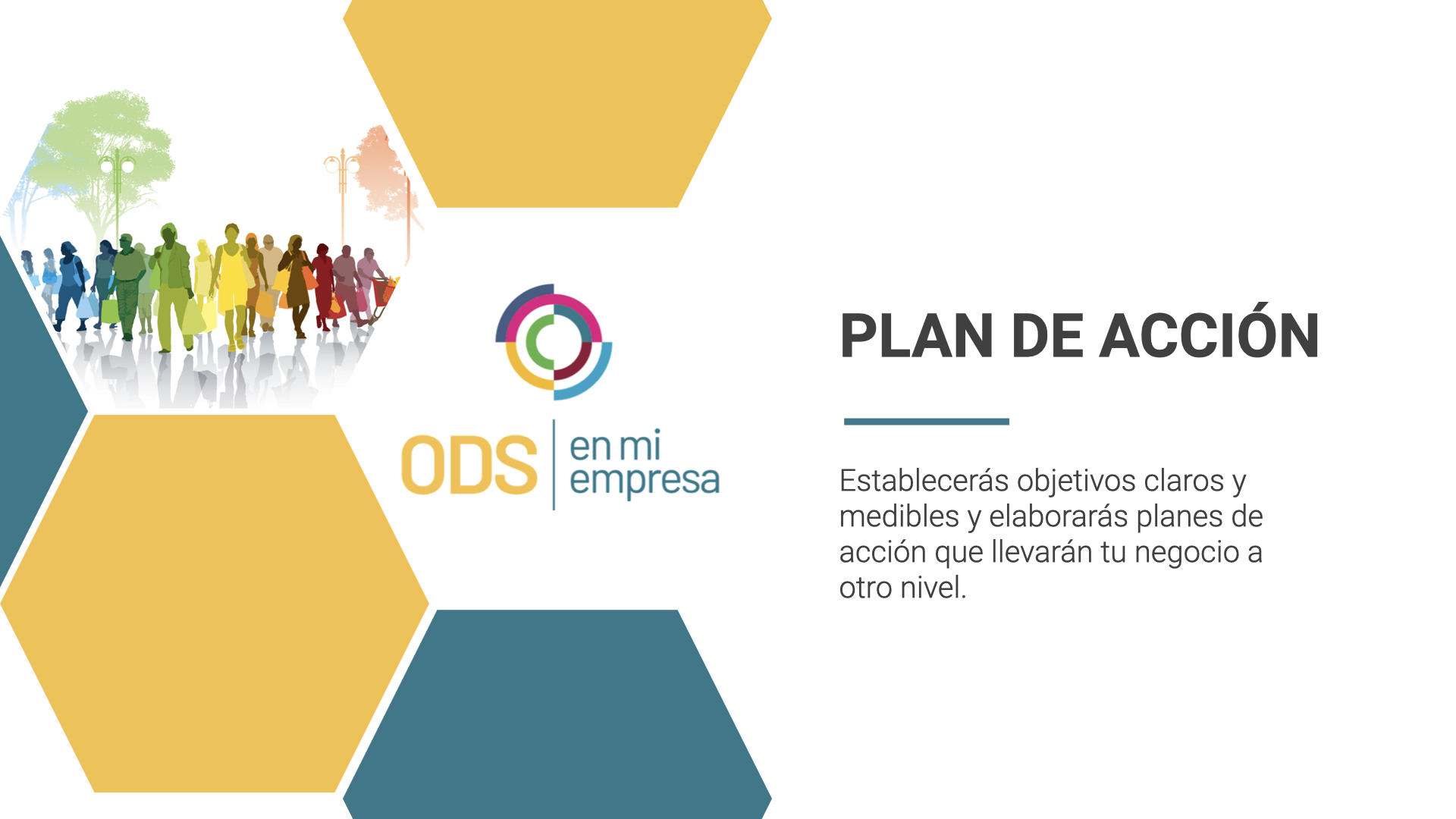 ODS en mi empresa

PLAN DE ACCIÓN

Establecerás objetivos claros y medibles y elaborarás planes de acción que llevarán tu negocio a otro nivel.